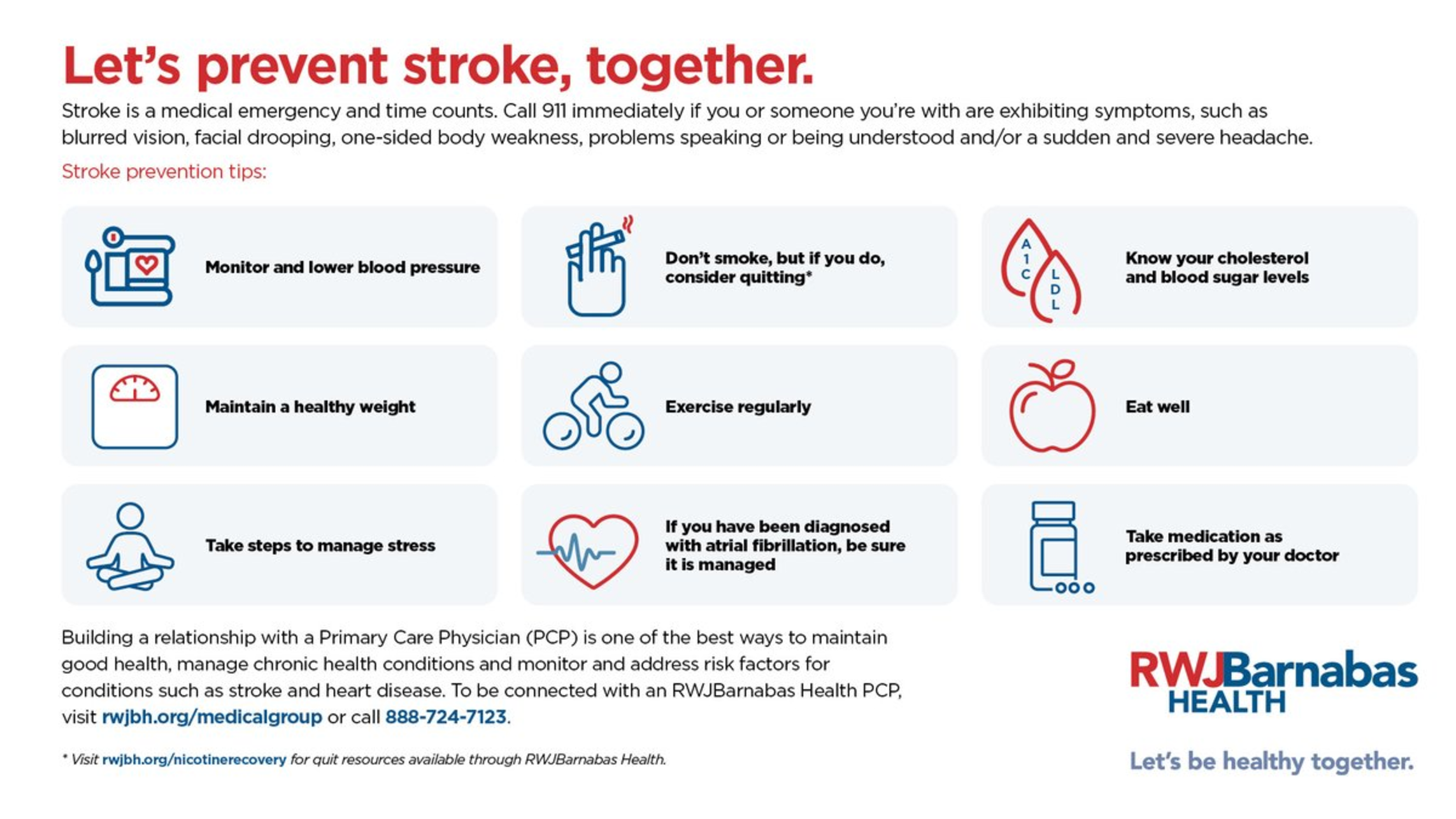 Let's prevent stroke, together.

Stroke is a medical emergency and time counts. Call 911 immediately if you or someone you're with are exhibiting symptoms, such as blurred vision, facial drooping, one-sided body weakness, problems speaking or being understood and/or a sudden and severe headache.

Stroke prevention tips:

Monitor and lower blood pressure

Don't smoke, but if you do, consider quitting*

A1C LDL

Know your cholesterol and blood sugar levels

Maintain a healthy weight

Exercise regularly

Eat well

Take steps to manage stress

If you have been diagnosed with atrial fibrillation, be sure it is managed

Take medication as prescribed by your doctor

Building a relationship with a Primary Care Physician (PCP) is one of the best ways to maintain good health, manage chronic health conditions and monitor and address risk factors for conditions such as stroke and heart disease. To be connected with an RWJBarnabas Health PCP, visit rwjbh.org/medicalgroup or call 888-724-7123.

* Visit rwjbh.org/nicotinerecovery for quit resources available through RWJBarnabas Health.

RWJBarnabas HEALTH

Let's be healthy together.